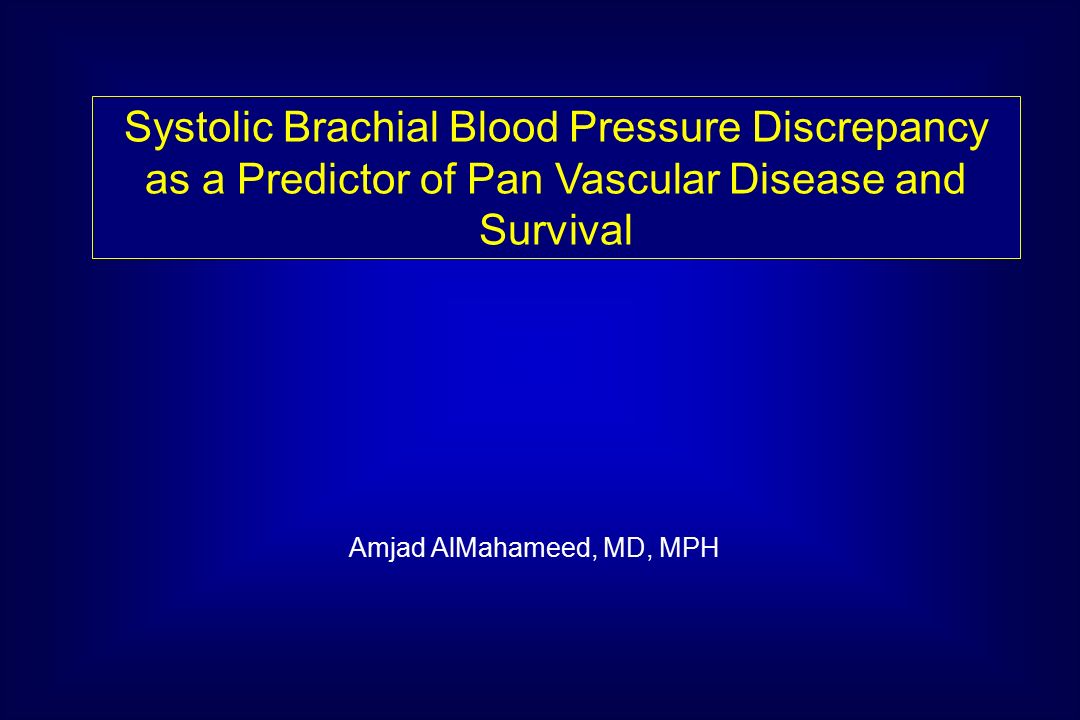 Systolic Brachial Blood Pressure Discrepancy as a Predictor of Pan Vascular Disease and Survival

Amjad AlMahameed, MD, MPH